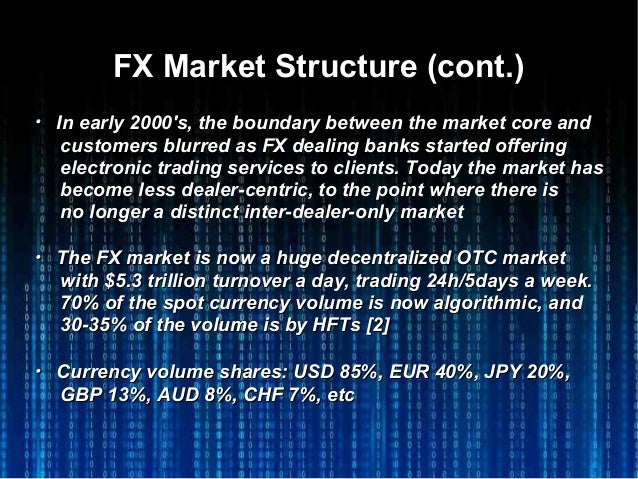 FX Market Structure (cont.)

• In early 2000's, the boundary between the market core and customers blurred as FX dealing banks started offering electronic trading services to clients. Today the market has become less dealer-centric, to the point where there is no longer a distinct inter-dealer-only market

• The FX market is now a huge decentralized OTC market with \$5.3 trillion turnover a day, trading 24h/5days a week. 70% of the spot currency volume is now algorithmic, and 30-35% of the volume is by HFTs [2]

• Currency volume shares: USD 85%, EUR 40%, JPY 20%, GBP 13%, AUD 8%, CHF 7%, etc